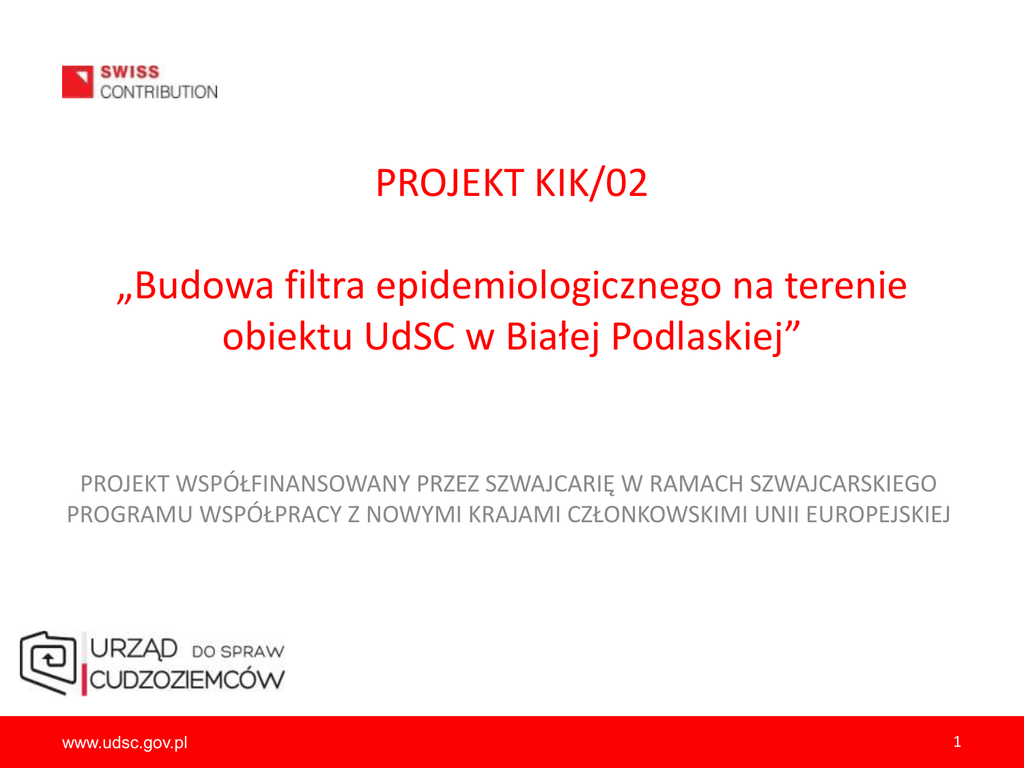 SWISS
CONTRIBUTION

PROJEKT KIK/02

„Budowa filtra epidemiologicznego na terenie obiektu UdSC w Białej Podlaskiej”

PROJEKT WSPÓŁFINANSOWANY PRZEZ SZWAJCARIĘ W RAMACH SZWAJCARSKIEGO PROGRAMU WSPÓŁPRACY Z NOWYMI KRAJAMI CZŁONKOWSKIMI UNII EUROPEJSKIEJ

URZĄD DO SPRAW CUDZOZIEMCÓW

www.udsc.gov.pl

1